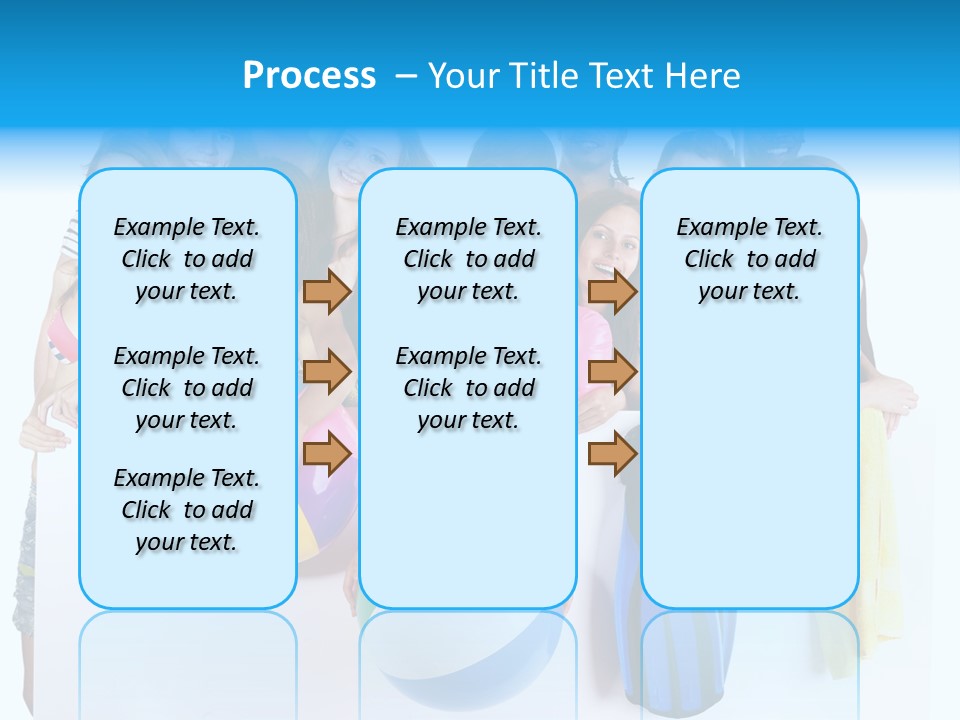 Process – Your Title Text Here

Example Text. Click to add your text.

Example Text. Click to add your text.

Example Text. Click to add your text.

Example Text. Click to add your text.

Example Text. Click to add your text.

Example Text. Click to add your text.